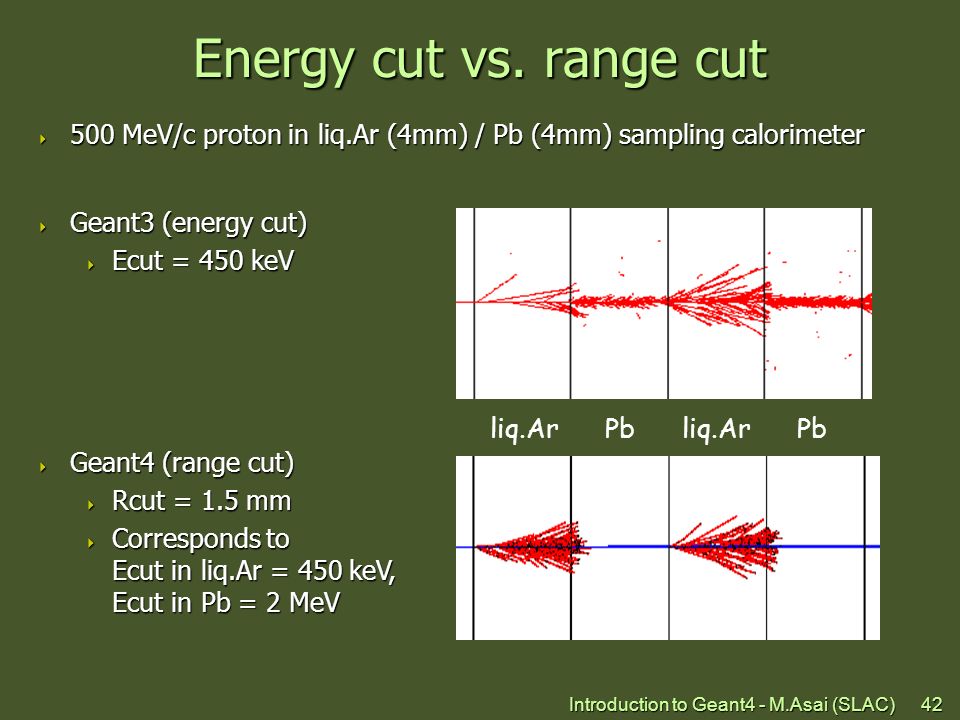 Energy cut vs. range cut

500 MeV/c proton in liq.Ar (4mm) / Pb (4mm) sampling calorimeter

Geant3 (energy cut)
Ecut = 450 keV

liq.Ar Pb liq.Ar Pb

Geant4 (range cut)
Rcut = 1.5 mm
Corresponds to Ecut in liq.Ar = 450 keV, Ecut in Pb = 2 MeV

Introduction to Geant4 - M.Asai (SLAC) 42